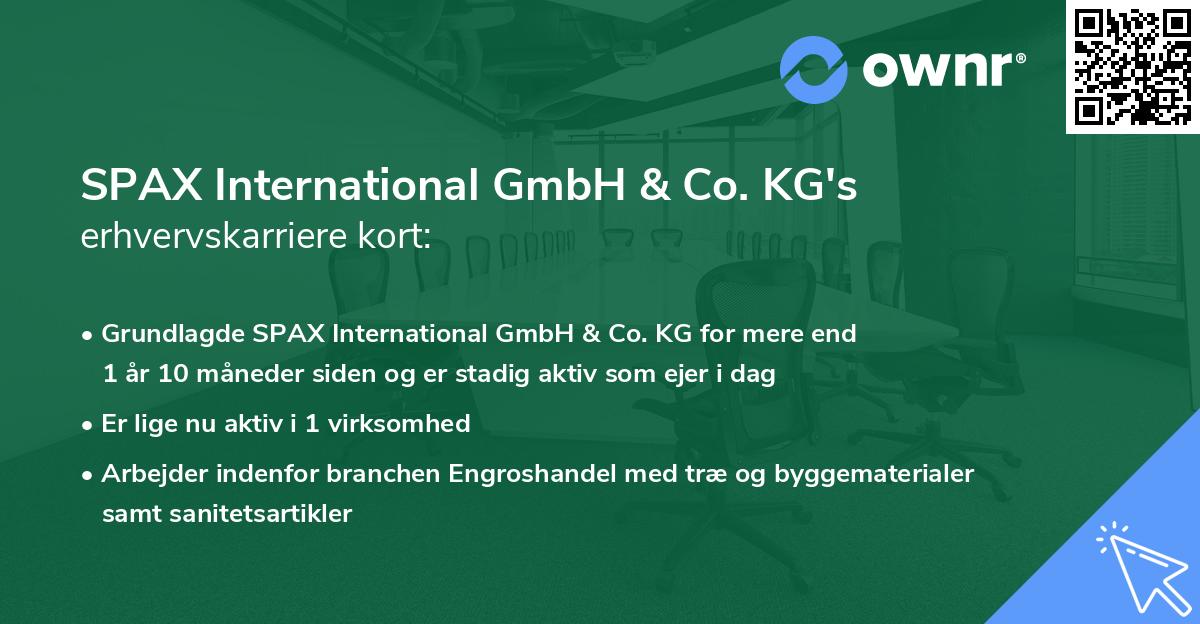 ownr®

SPAX International GmbH & Co. KG's
erhvervskarriere kort:

• Grundlagde SPAX International GmbH & Co. KG for mere end 1 år 10 måneder siden og er stadig aktiv som ejer i dag

• Er lige nu aktiv i 1 virksomhed

• Arbejder indenfor branchen Engroshandel med træ og byggematerialer samt sanitetsartikler